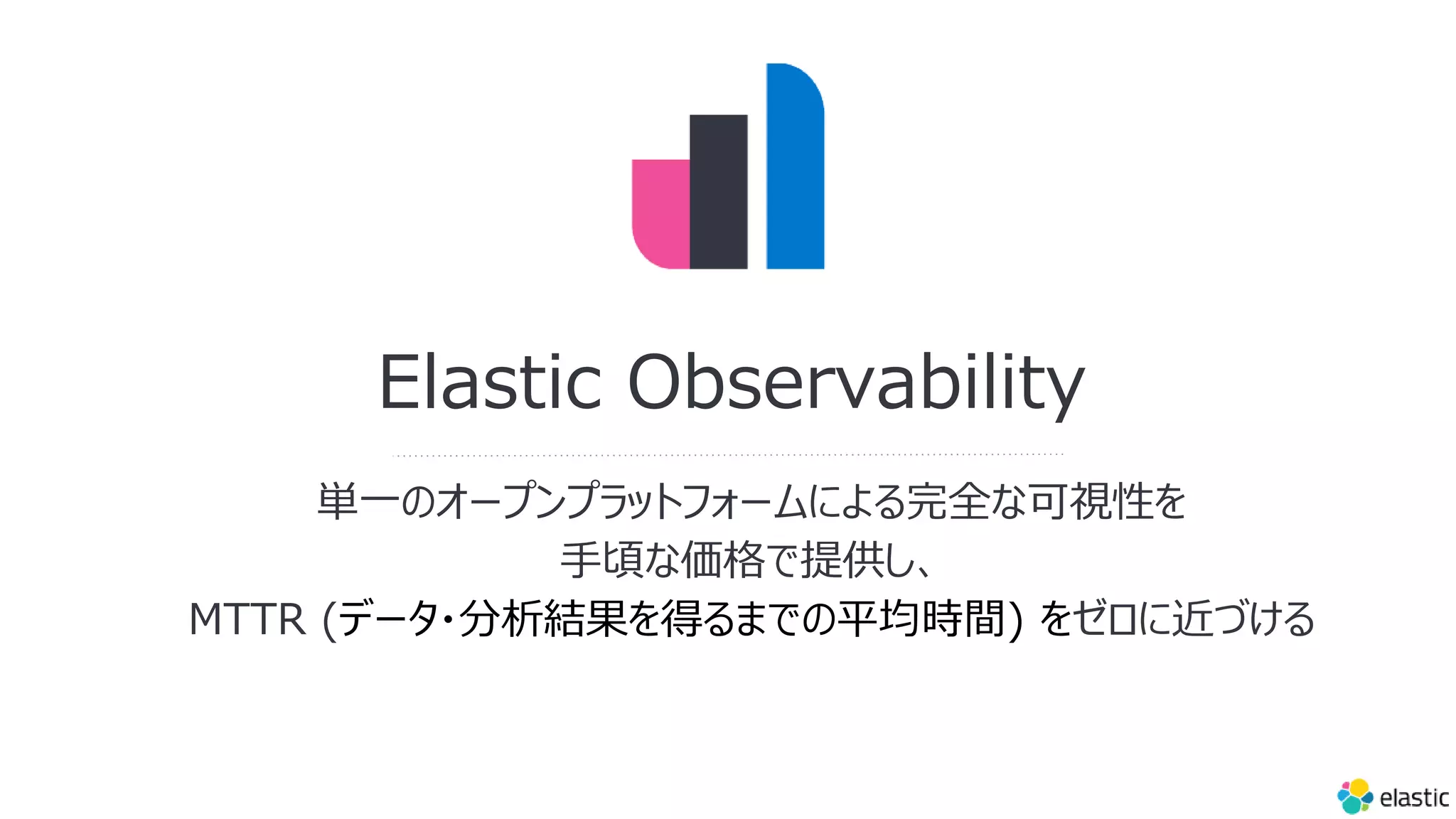 Elastic Observability

単一のオープンプラットフォームによる完全な可視性を
手頃な価格で提供し、
MTTR (データ・分析結果を得るまでの平均時間) をゼロに近づける

elastic